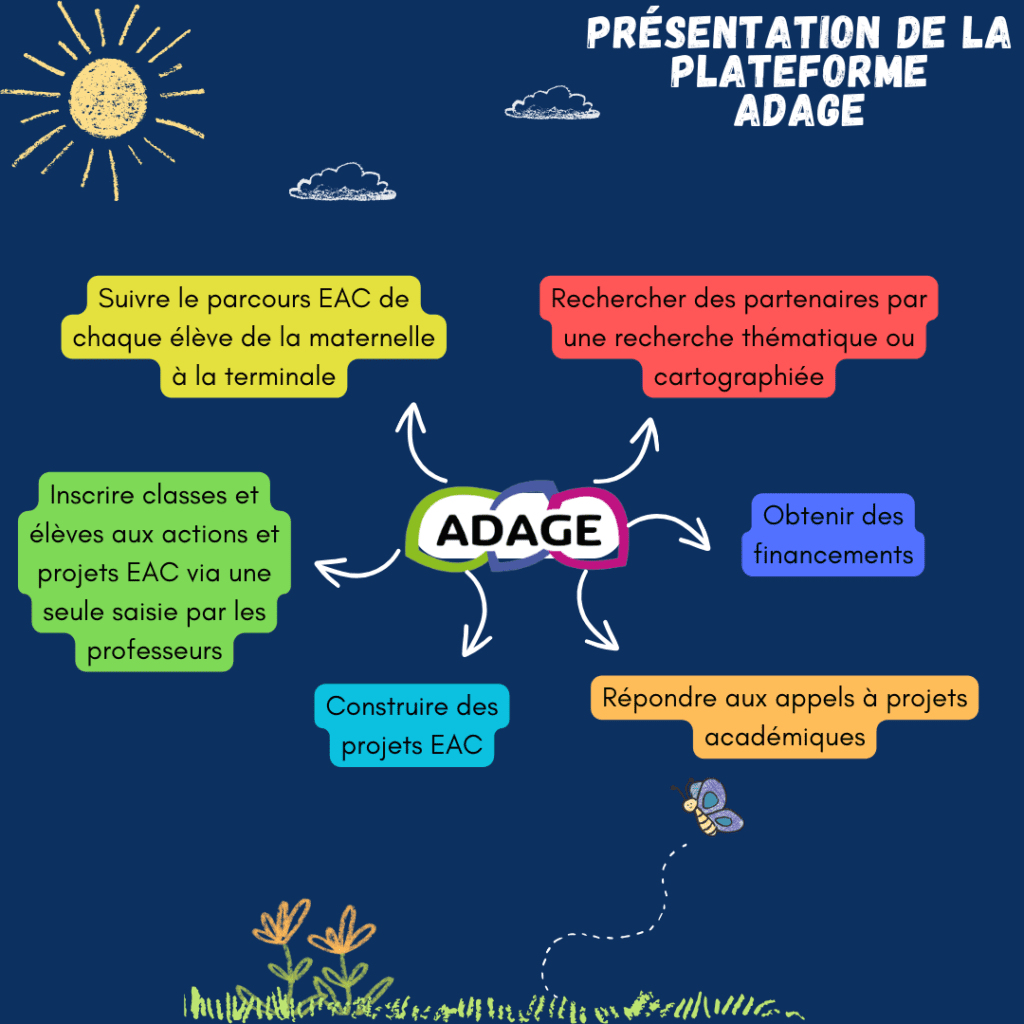 PRÉSENTATION DE LA PLATEFORME ADAGE

Suivre le parcours EAC de chaque élève de la maternelle à la terminale

Rechercher des partenaires par une recherche thématique ou cartographiée

Inscrire classes et élèves aux actions et projets EAC via une seule saisie par les professeurs

ADAGE

Obtenir des financements

Construire des projets EAC

Répondre aux appels à projets académiques